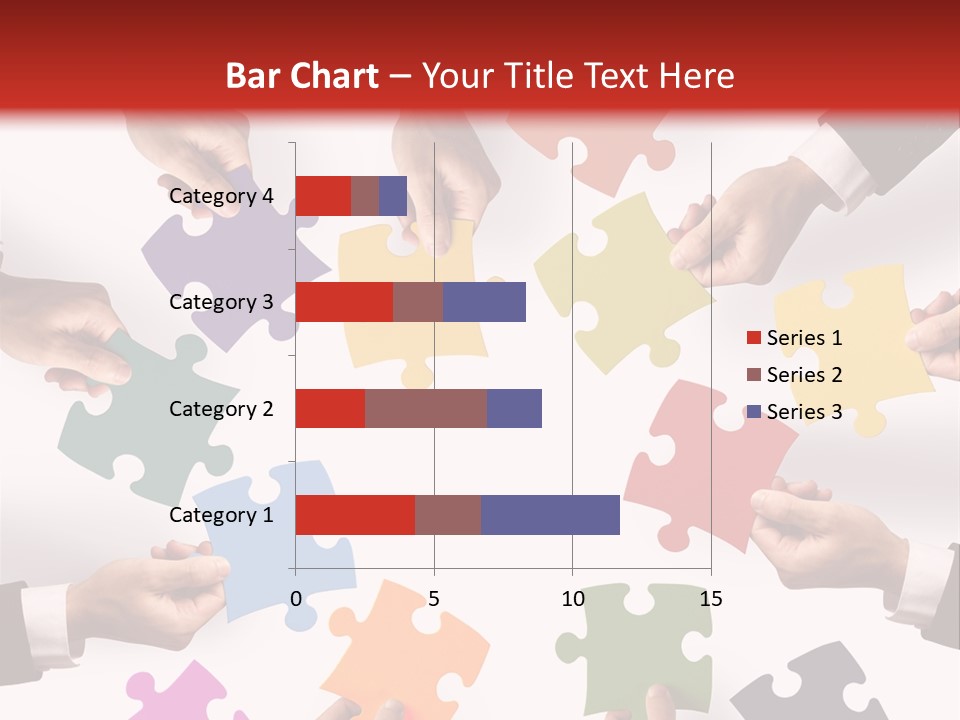 Bar Chart – Your Title Text Here

Category 4
Category 3
Category 2
Category 1

0
5
10
15

Series 1
Series 2
Series 3